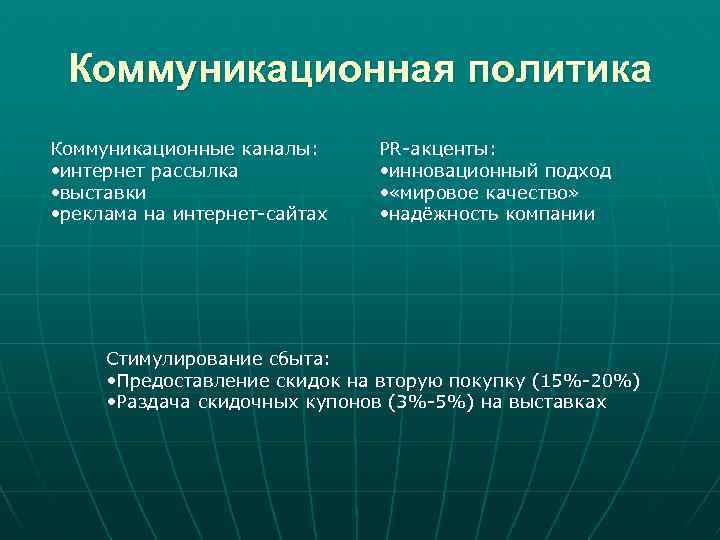 Коммуникационная политика

Коммуникационные каналы:
•интернет рассылка
•выставки
•реклама на интернет-сайтах

PR-акценты:
•инновационный подход
•«мировое качество»
•надёжность компании

Стимулирование сбыта:
•Предоставление скидок на вторую покупку (15%-20%)
•Раздача скидочных купонов (3%-5%) на выставках